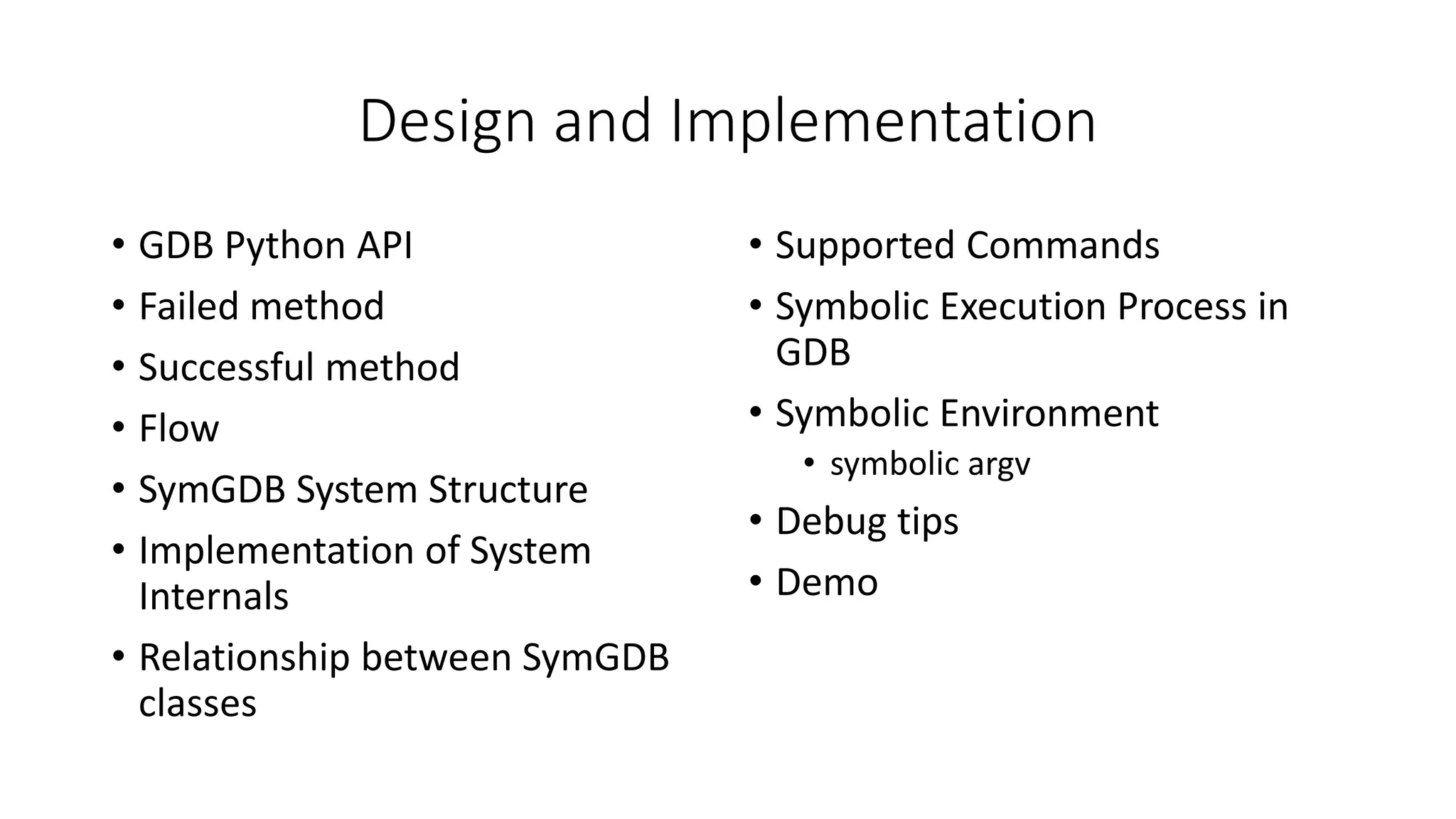 Design and Implementation

• GDB Python API
• Failed method
• Successful method
• Flow
• SymGDB System Structure
• Implementation of System Internals
• Relationship between SymGDB classes

• Supported Commands
• Symbolic Execution Process in GDB
• Symbolic Environment
  • symbolic argv
• Debug tips
• Demo